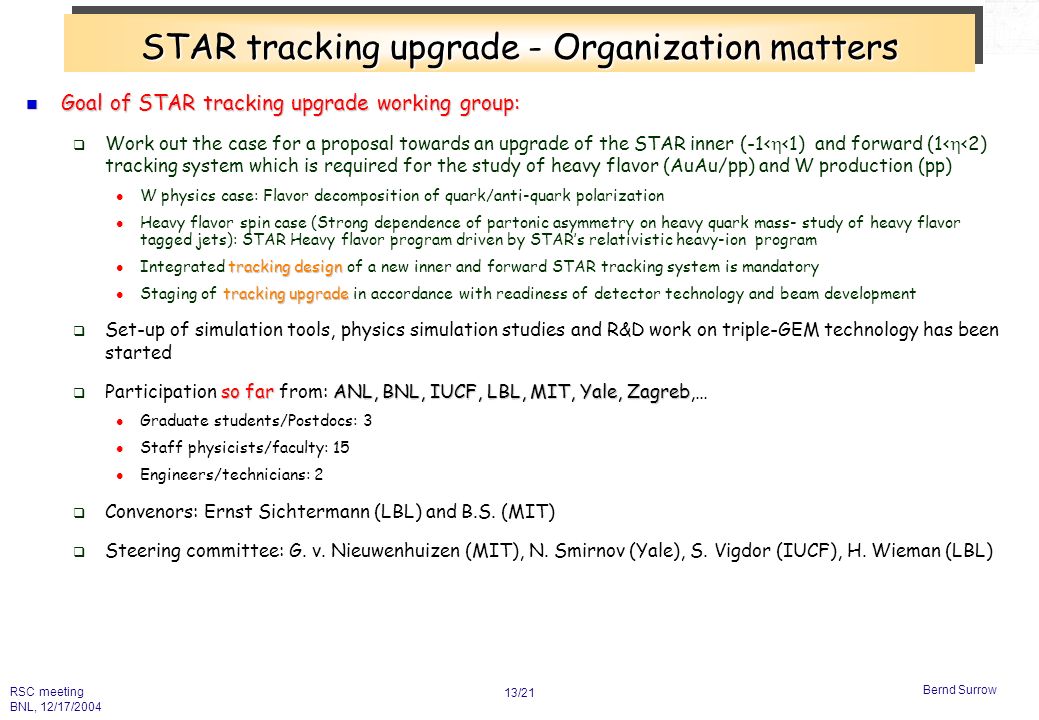 STAR tracking upgrade - Organization matters

Goal of STAR tracking upgrade working group:

Work out the case for a proposal towards an upgrade of the STAR inner ($-1<\eta<1$) and forward ($1<\eta<2$) tracking system which is required for the study of heavy flavor (AuAu/pp) and W production (pp)

W physics case: Flavor decomposition of quark/anti-quark polarization

Heavy flavor spin case (Strong dependence of partonic asymmetry on heavy quark mass- study of heavy flavor tagged jets): STAR Heavy flavor program driven by STAR's relativistic heavy-ion program

Integrated tracking design of a new inner and forward STAR tracking system is mandatory

Staging of tracking upgrade in accordance with readiness of detector technology and beam development

Set-up of simulation tools, physics simulation studies and R&D work on triple-GEM technology has been started

Participation so far from: ANL, BNL, IUCF, LBL, MIT, Yale, Zagreb,…

Graduate students/Postdocs: 3

Staff physicists/faculty: 15

Engineers/technicians: 2

Convenors: Ernst Sichtermann (LBL) and B.S. (MIT)

Steering committee: G. v. Nieuwenhuizen (MIT), N. Smirnov (Yale), S. Vigdor (IUCF), H. Wieman (LBL)

RSC meeting
BNL, 12/17/2004

13/21

Bernd Surrow